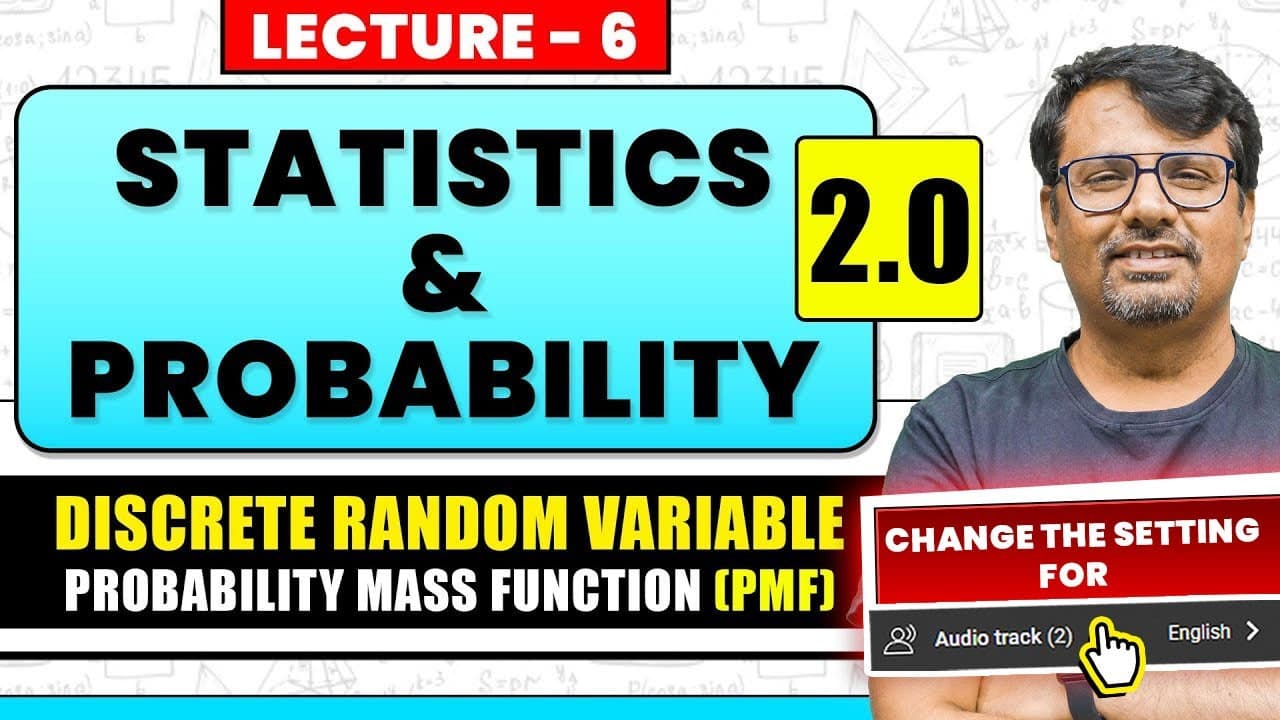 LECTURE – 6

STATISTICS & PROBABILITY

2.0

DISCRETE RANDOM VARIABLE
PROBABILITY MASS FUNCTION (PMF)

CHANGE THE SETTING FOR

Audio track (2)

English